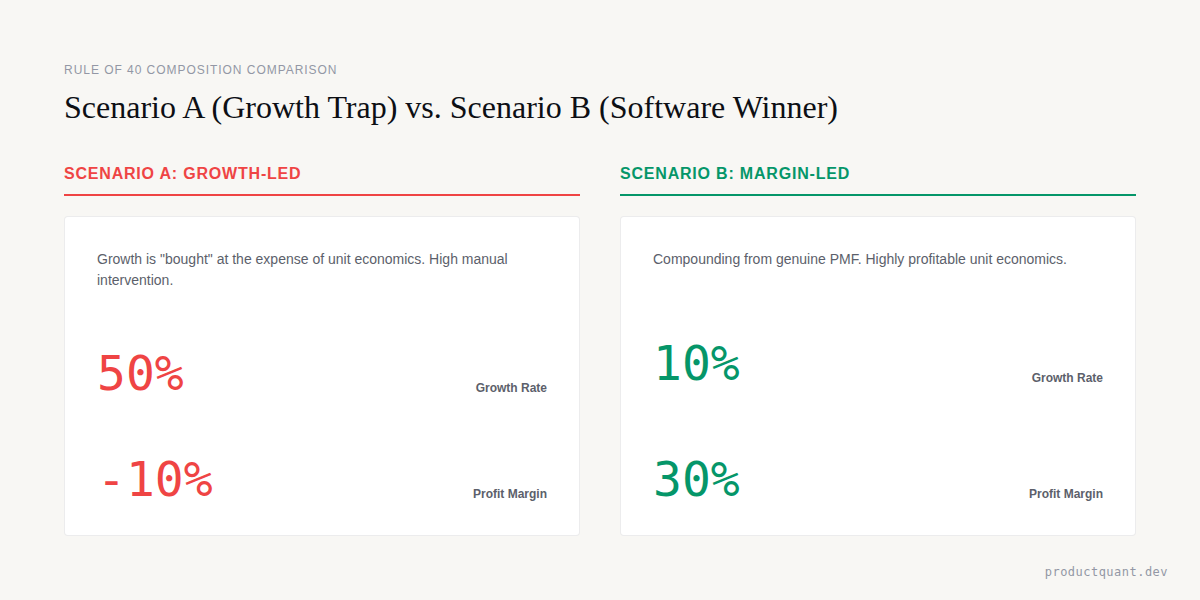 RULE OF 40 COMPOSITION COMPARISON

Scenario A (Growth Trap) vs. Scenario B (Software Winner)

SCENARIO A: GROWTH-LED

Growth is "bought" at the expense of unit economics. High manual intervention.

50%

Growth Rate

-10%

Profit Margin

SCENARIO B: MARGIN-LED

Compounding from genuine PMF. Highly profitable unit economics.

10%

Growth Rate

30%

Profit Margin

productquant.dev